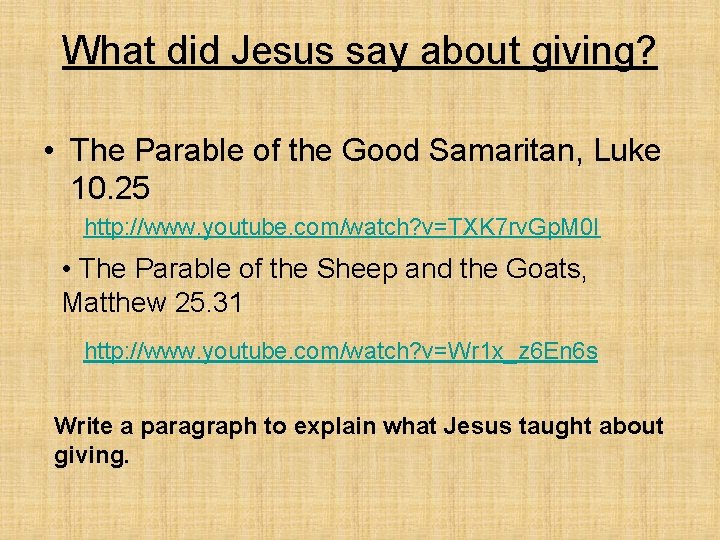 What did Jesus say about giving?

• The Parable of the Good Samaritan, Luke 10.25

http://www.youtube.com/watch?v=TXK7rvGpM0I

• The Parable of the Sheep and the Goats, Matthew 25.31

http://www.youtube.com/watch?v=Wr1x_z6En6s

Write a paragraph to explain what Jesus taught about giving.